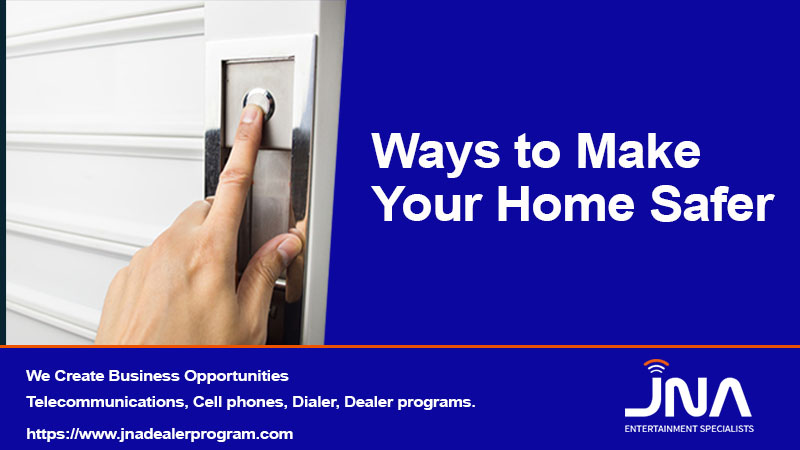 Ways to Make Your Home Safer

We Create Business Opportunities

Telecommunications, Cell phones, Dialer, Dealer programs.

https://www.jnadealerprogram.com

JNA
ENTERTAINMENT SPECIALISTS